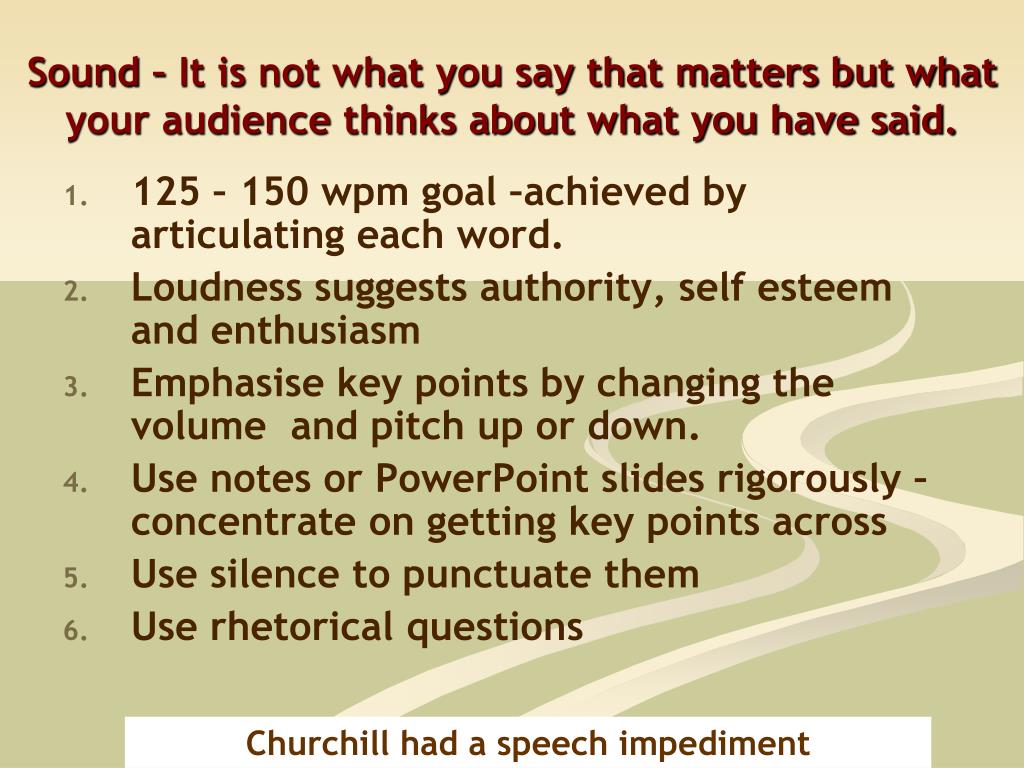 Sound – It is not what you say that matters but what your audience thinks about what you have said.

1. 125 – 150 wpm goal –achieved by articulating each word.
2. Loudness suggests authority, self esteem and enthusiasm
3. Emphasise key points by changing the volume and pitch up or down.
4. Use notes or PowerPoint slides rigorously – concentrate on getting key points across
5. Use silence to punctuate them
6. Use rhetorical questions

Churchill had a speech impediment